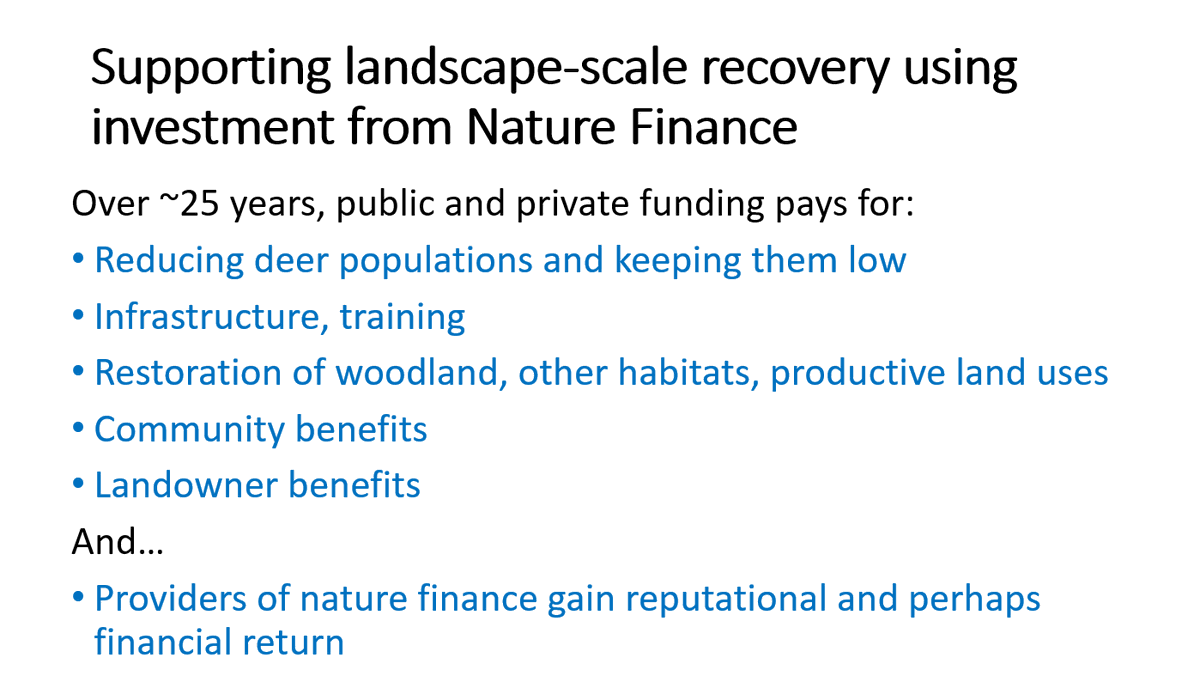 Supporting landscape-scale recovery using investment from Nature Finance

Over ~25 years, public and private funding pays for:

• Reducing deer populations and keeping them low
• Infrastructure, training
• Restoration of woodland, other habitats, productive land uses
• Community benefits
• Landowner benefits

And…

• Providers of nature finance gain reputational and perhaps financial return